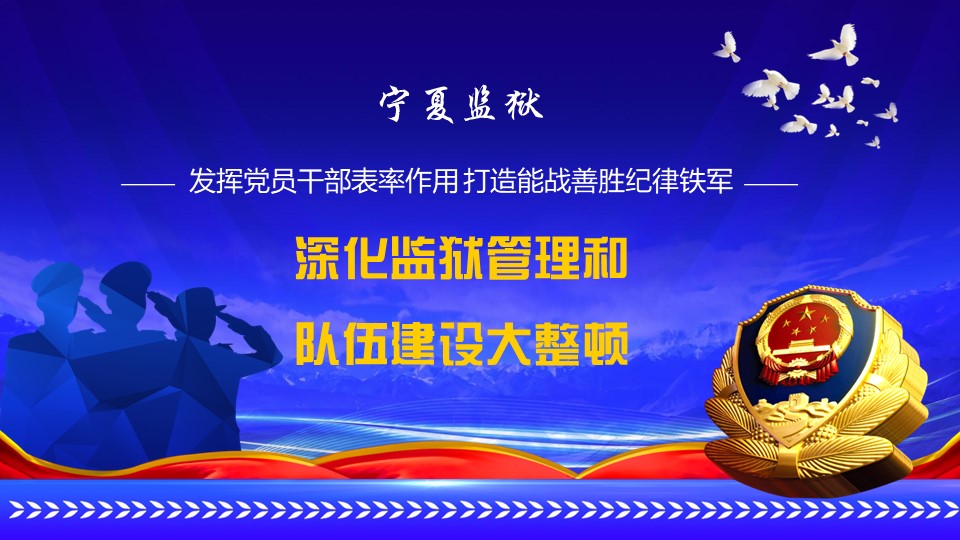 宁夏监狱

—— 发挥党员干部表率作用 打造能战善胜纪律铁军 ——

深化监狱管理和

队伍建设大整顿